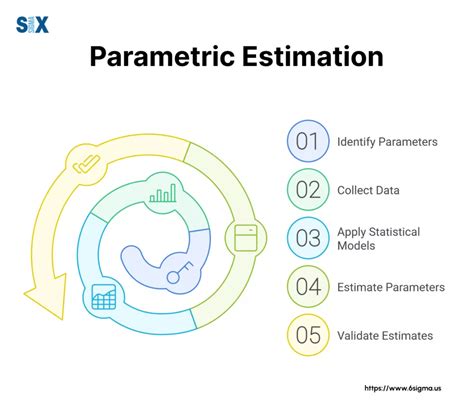 SIX SIGMA

Parametric Estimation

01 Identify Parameters

02 Collect Data

03 Apply Statistical Models

04 Estimate Parameters

05 Validate Estimates

https://www.6sigma.us